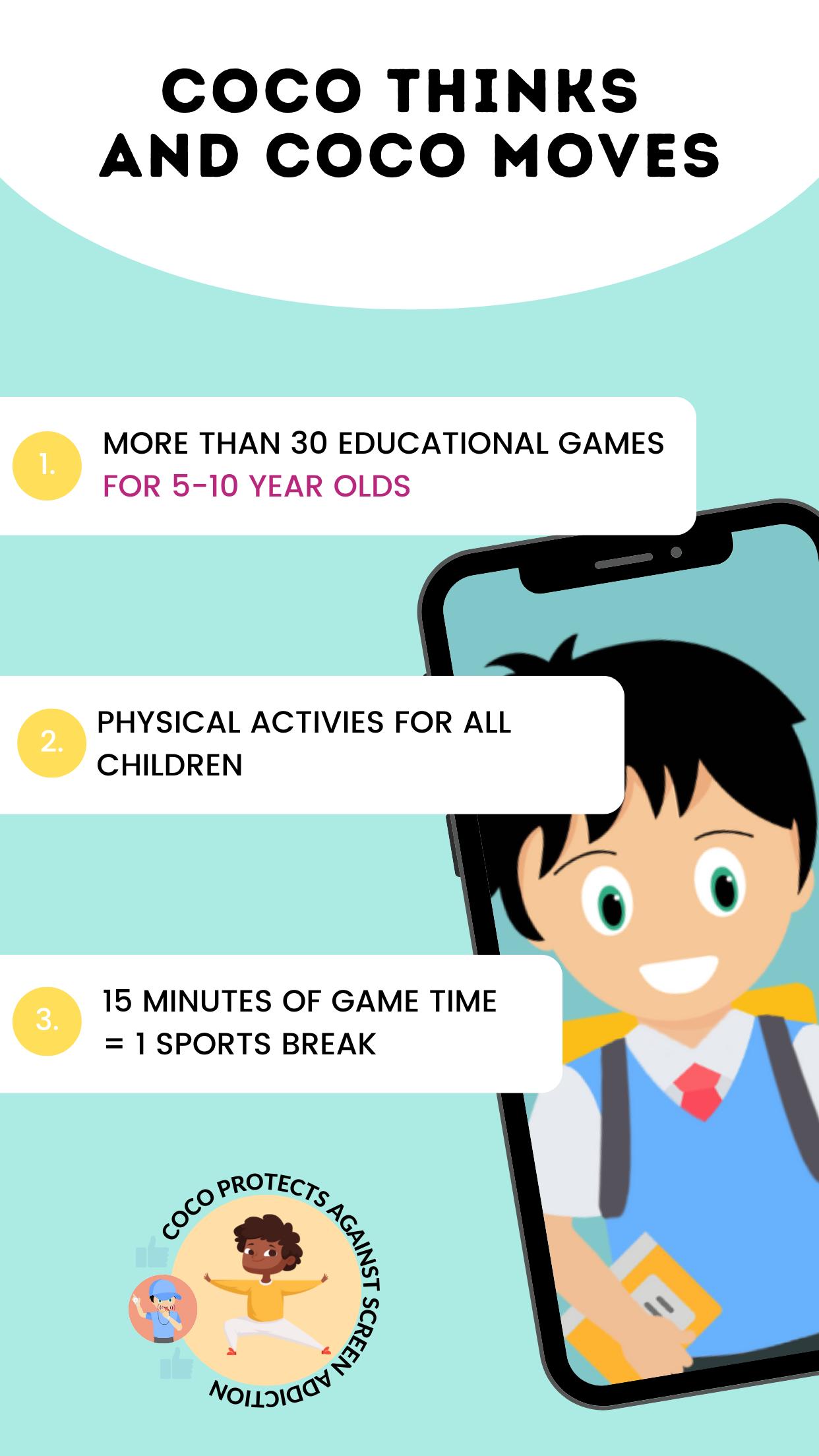 COCO THINKS AND COCO MOVES

1. MORE THAN 30 EDUCATIONAL GAMES FOR 5-10 YEAR OLDS

2. PHYSICAL ACTIVIES FOR ALL CHILDREN

3. 15 MINUTES OF GAME TIME = 1 SPORTS BREAK

COCO PROTECTS AGAINST SCREEN ADDICTION